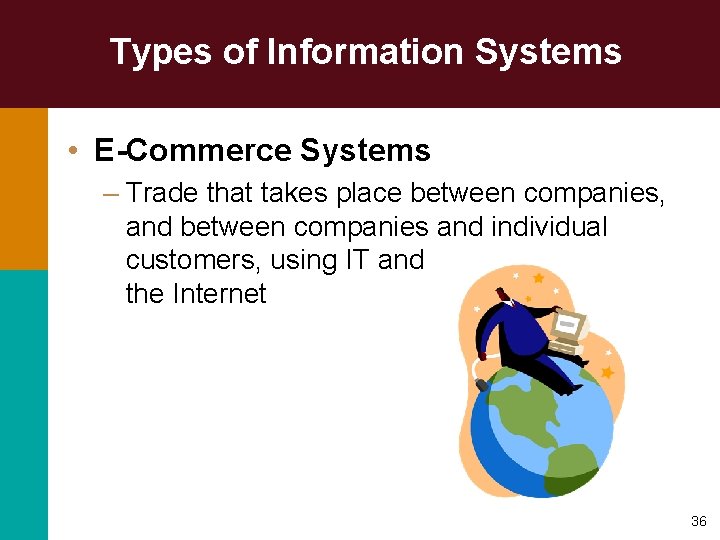 Types of Information Systems

• E-Commerce Systems

– Trade that takes place between companies, and between companies and individual customers, using IT and the Internet

36